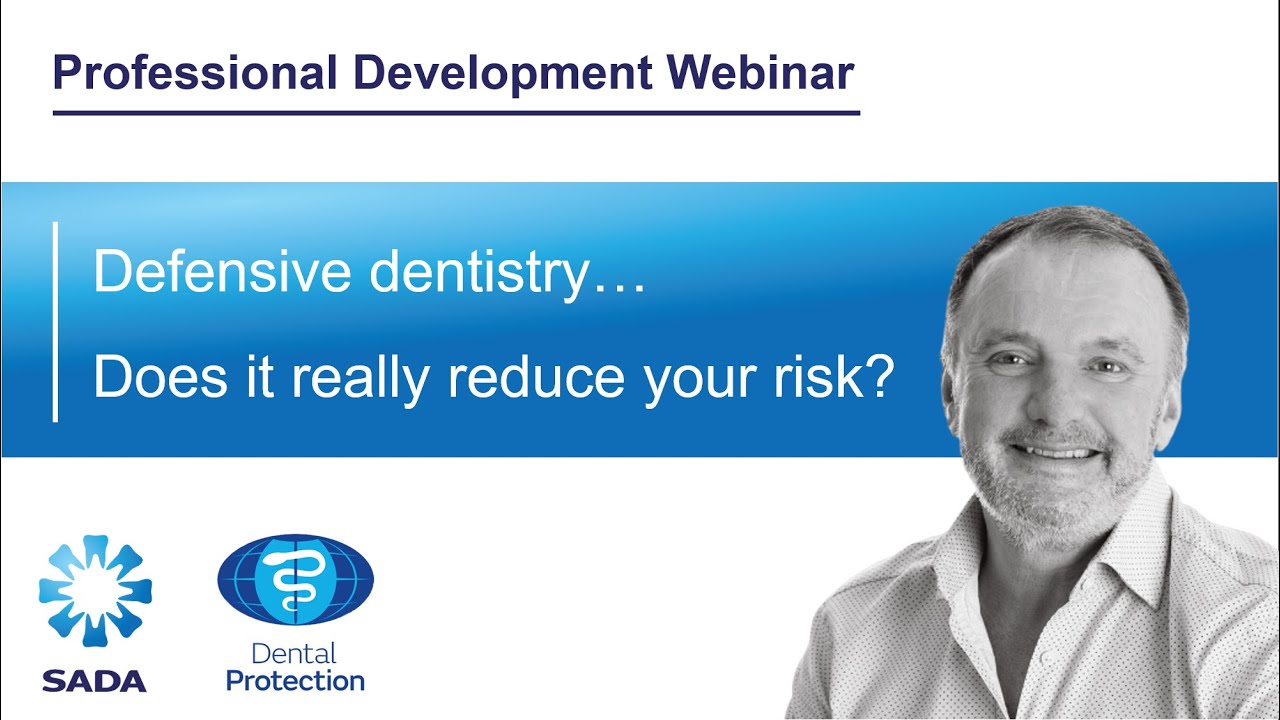 Professional Development Webinar

Defensive dentistry…

Does it really reduce your risk?

SADA

Dental Protection